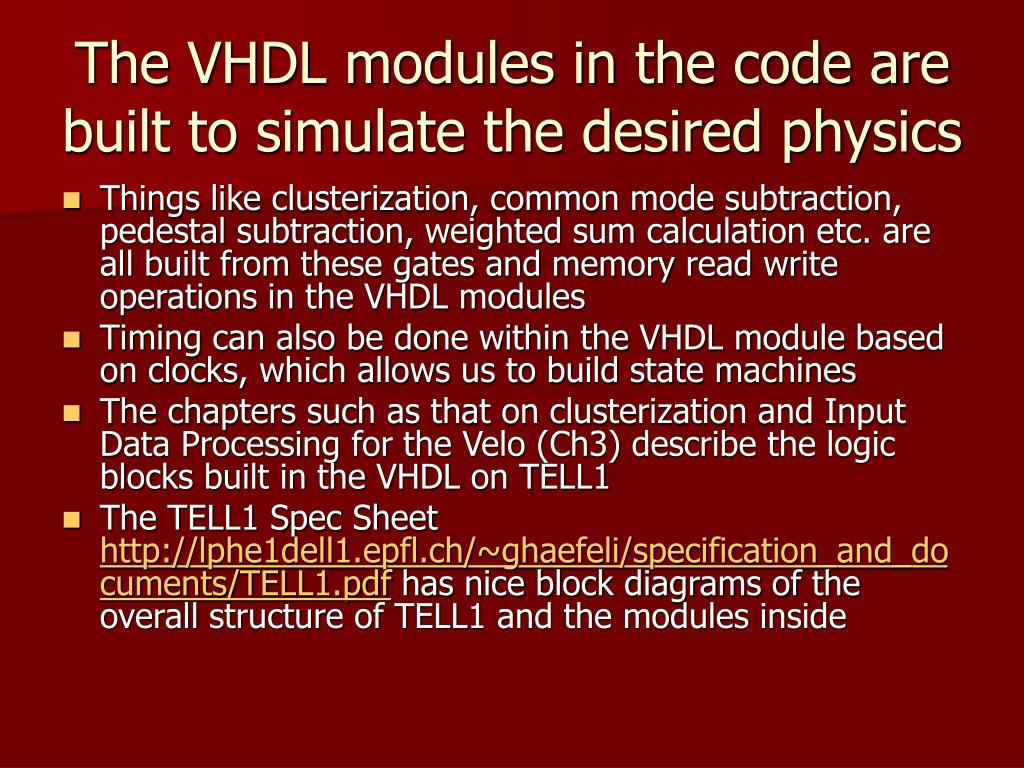 The VHDL modules in the code are built to simulate the desired physics

- Things like clusterization, common mode subtraction, pedestal subtraction, weighted sum calculation etc. are all built from these gates and memory read write operations in the VHDL modules
- Timing can also be done within the VHDL module based on clocks, which allows us to build state machines
- The chapters such as that on clusterization and Input Data Processing for the Velo (Ch3) describe the logic blocks built in the VHDL on TELL1
- The TELL1 Spec Sheet http://lphe1dell1.epfl.ch/~ghaefeli/specification_and_documents/TELL1.pdf has nice block diagrams of the overall structure of TELL1 and the modules inside